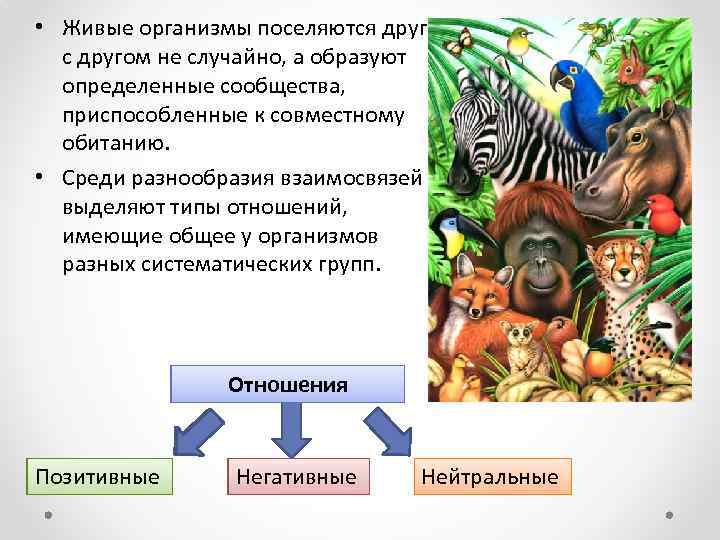 • Живые организмы поселяются друг с другом не случайно, а образуют определенные сообщества, приспособленные к совместному обитанию.

• Среди разнообразия взаимосвязей выделяют типы отношений, имеющие общее у организмов разных систематических групп.

Отношения

Позитивные

Негативные

Нейтральные